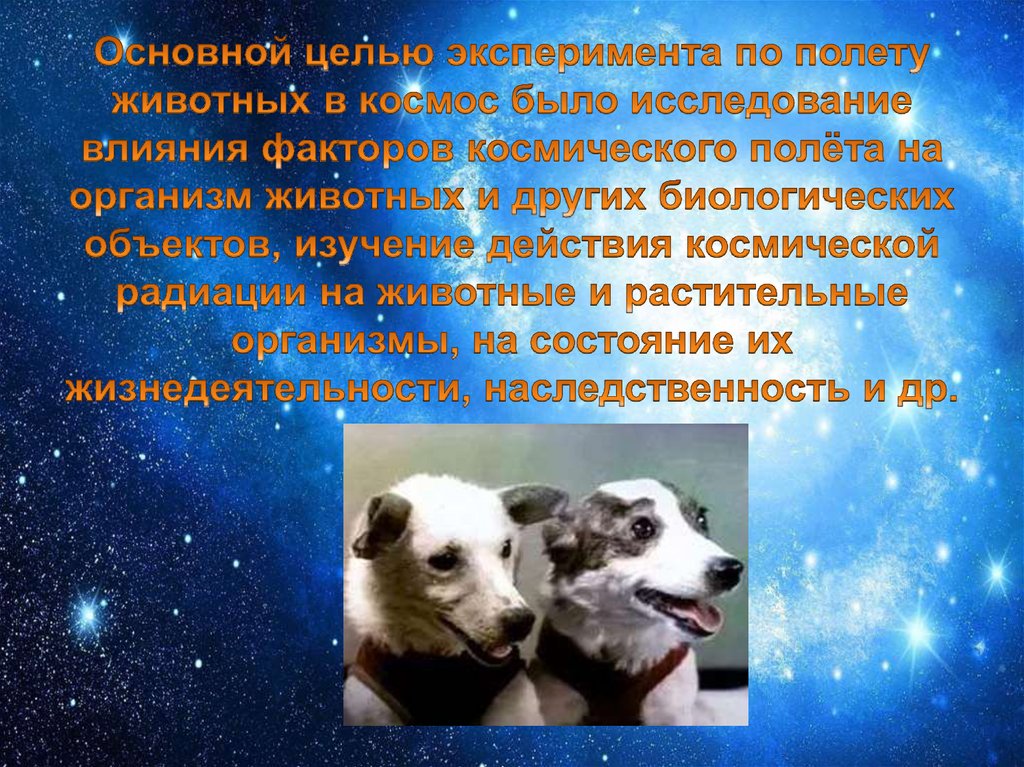 Основной целью эксперимента по полету животных в космос было исследование влияния факторов космического полёта на организм животных и других биологических объектов, изучение действия космической радиации на животные и растительные организмы, на состояние их жизнедеятельности, наследственность и др.